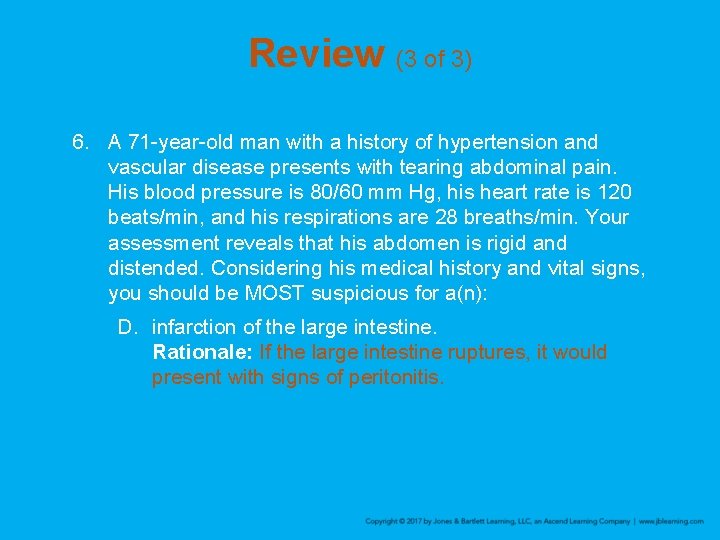 Review (3 of 3)

6. A 71-year-old man with a history of hypertension and vascular disease presents with tearing abdominal pain. His blood pressure is 80/60 mm Hg, his heart rate is 120 beats/min, and his respirations are 28 breaths/min. Your assessment reveals that his abdomen is rigid and distended. Considering his medical history and vital signs, you should be MOST suspicious for a(n):

D. infarction of the large intestine.
Rationale: If the large intestine ruptures, it would present with signs of peritonitis.

Copyright © 2017 by Jones & Bartlett Learning, LLC, an Ascend Learning Company | www.jblearning.com